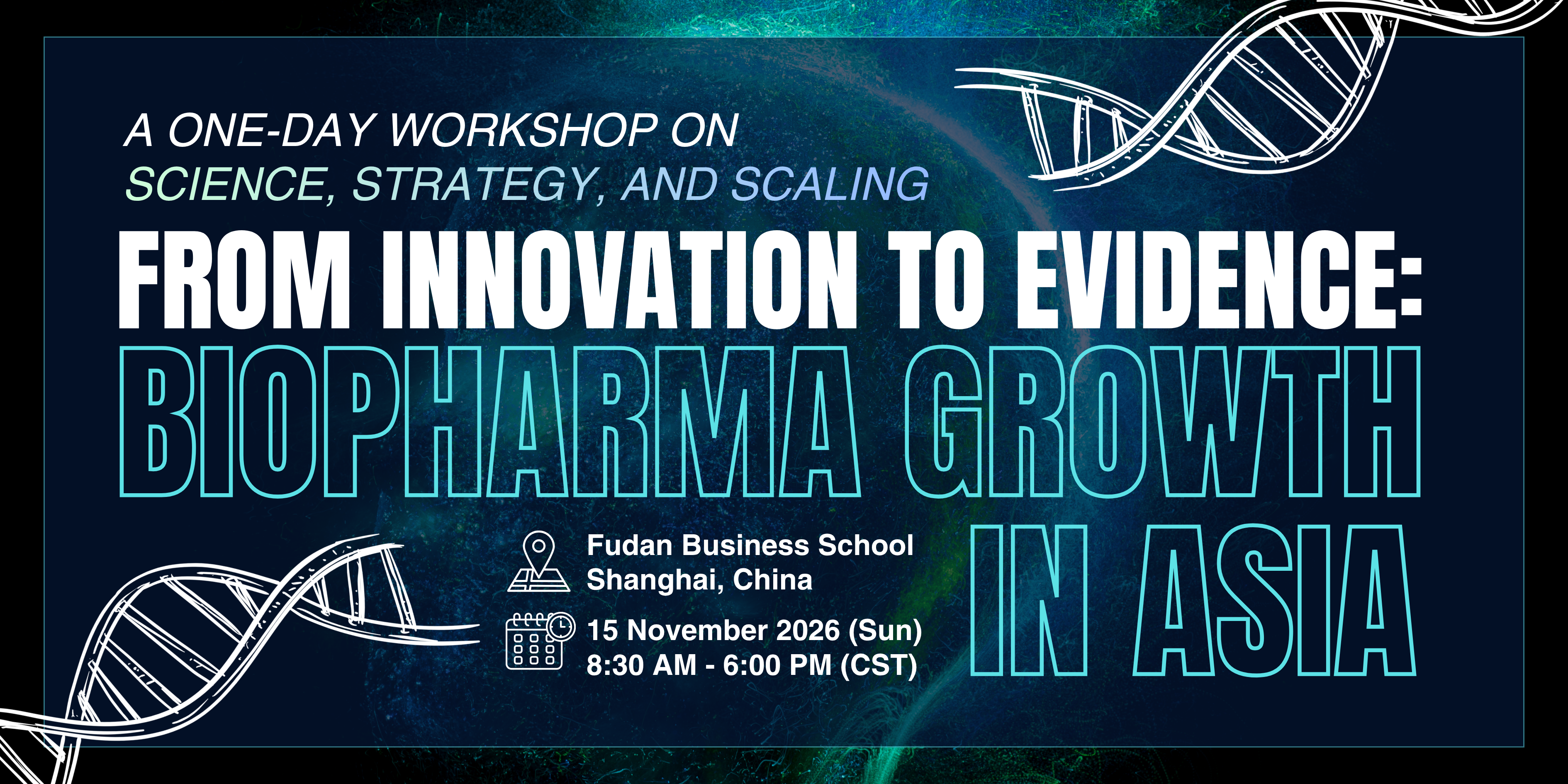 A ONE-DAY WORKSHOP ON
SCIENCE, STRATEGY, AND SCALING

FROM INNOVATION TO EVIDENCE:
BIOPHARMA GROWTH IN ASIA

Fudan Business School
Shanghai, China

15 November 2026 (Sun)
8:30 AM - 6:00 PM (CST)